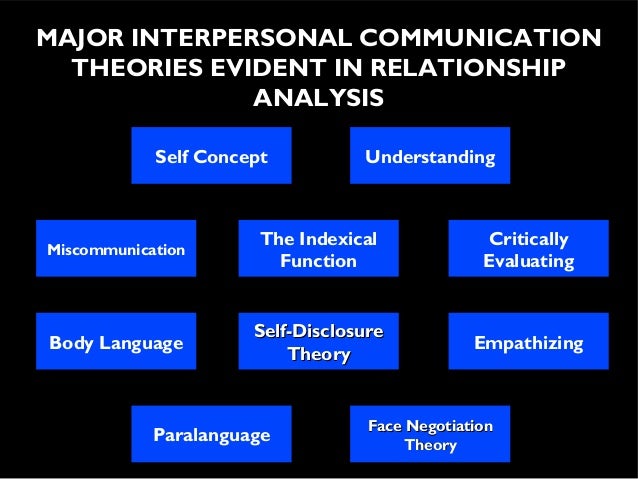 MAJOR INTERPERSONAL COMMUNICATION THEORIES EVIDENT IN RELATIONSHIP ANALYSIS

Self Concept

Understanding

Miscommunication

The Indexical Function

Critically Evaluating

Body Language

Self-Disclosure Theory

Empathizing

Paralanguage

Face Negotiation Theory